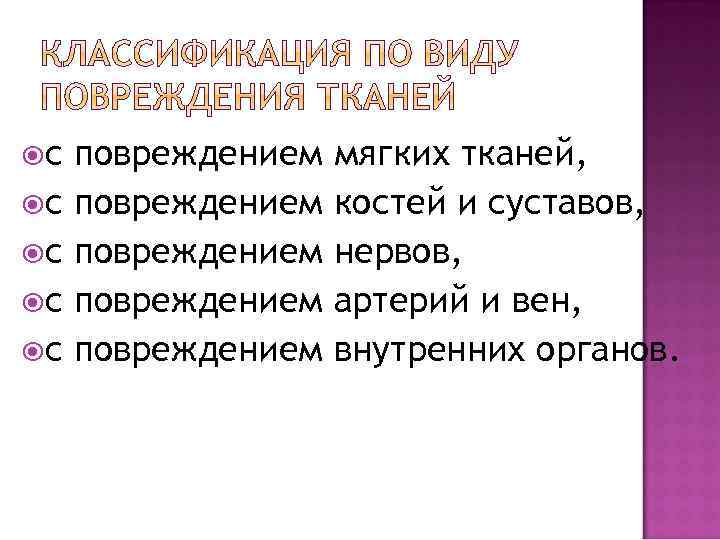 КЛАССИФИКАЦИЯ ПО ВИДУ ПОВРЕЖДЕНИЯ ТКАНЕЙ

с повреждением мягких тканей,
с повреждением костей и суставов,
с повреждением нервов,
с повреждением артерий и вен,
с повреждением внутренних органов.